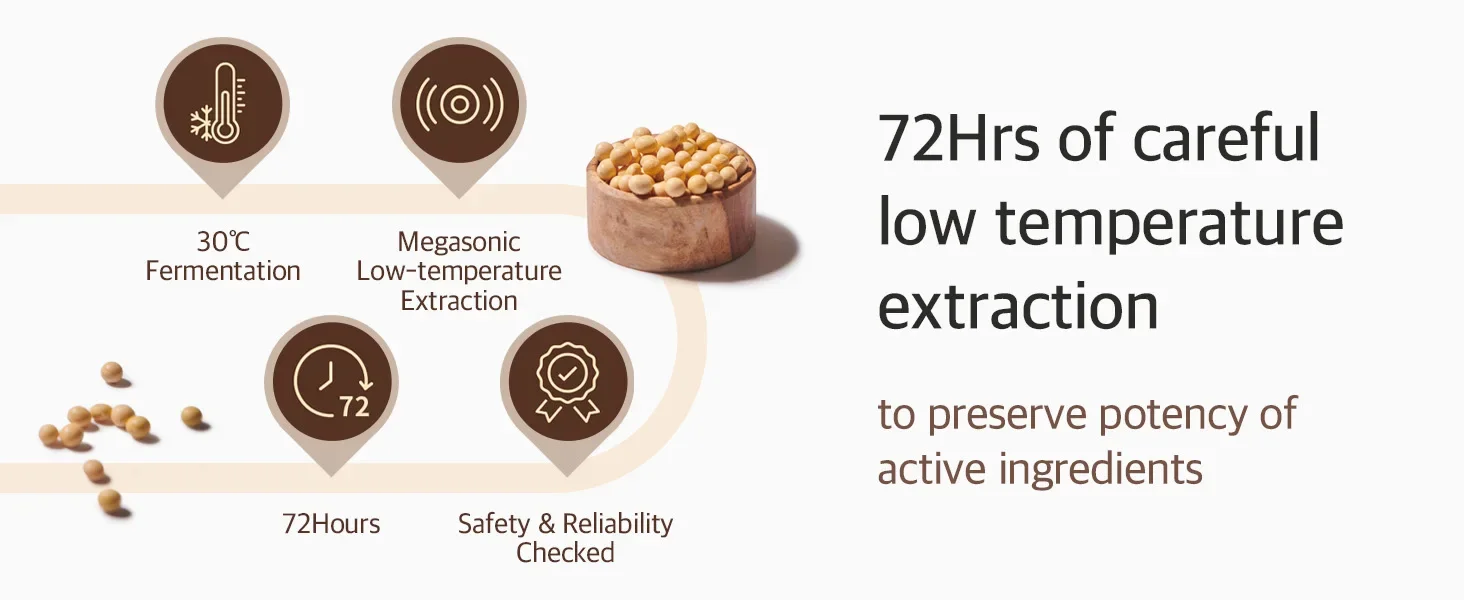 30℃
Fermentation

Megasonic
Low-temperature
Extraction

72

72Hours

Safety & Reliability
Checked

72Hrs of careful low temperature extraction

to preserve potency of active ingredients